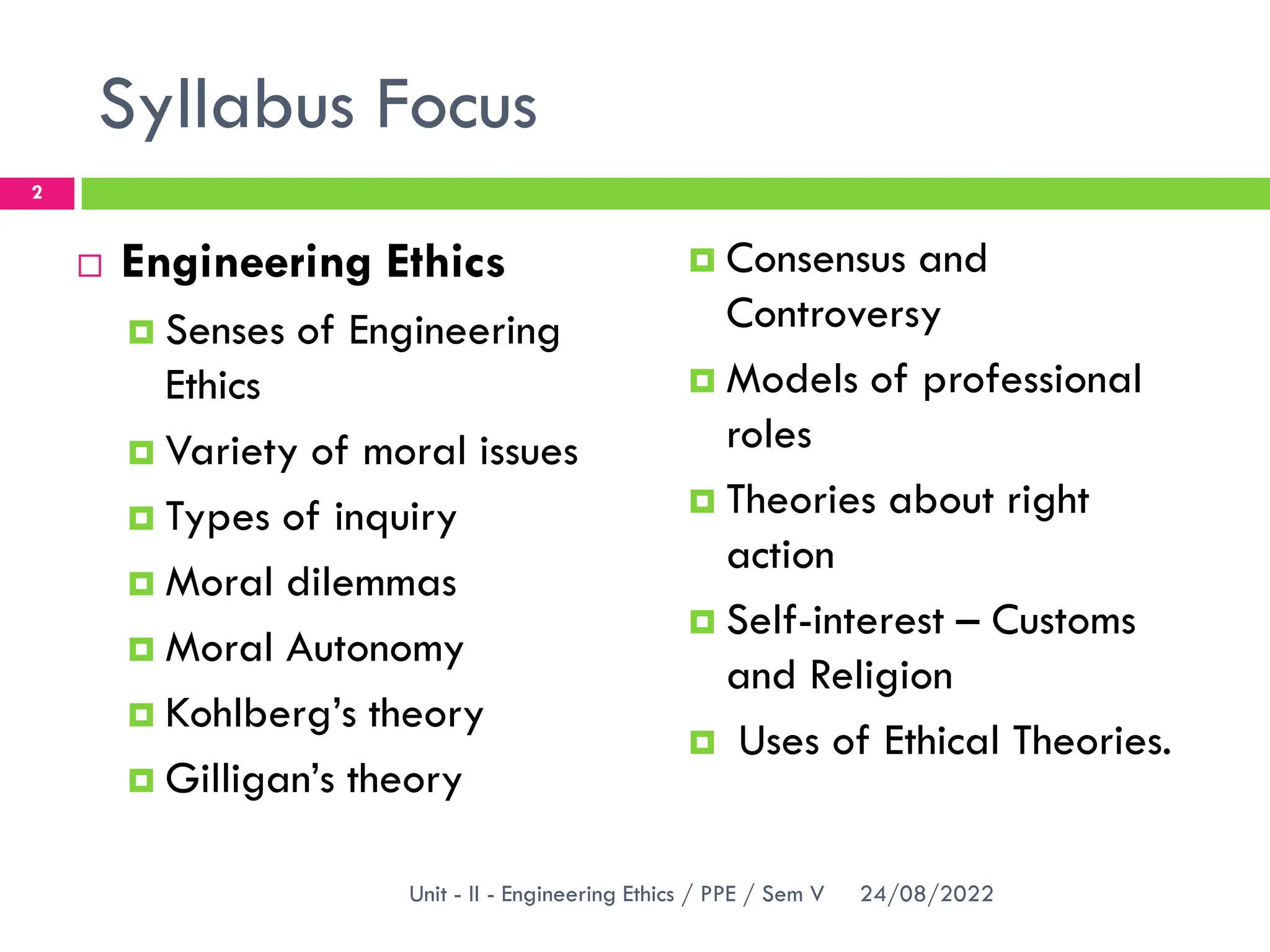 Syllabus Focus

2

Engineering Ethics

Senses of Engineering Ethics

Variety of moral issues

Types of inquiry

Moral dilemmas

Moral Autonomy

Kohlberg's theory

Gilligan's theory

Consensus and Controversy

Models of professional roles

Theories about right action

Self-interest – Customs and Religion

Uses of Ethical Theories.

Unit - II - Engineering Ethics / PPE / Sem V 24/08/2022